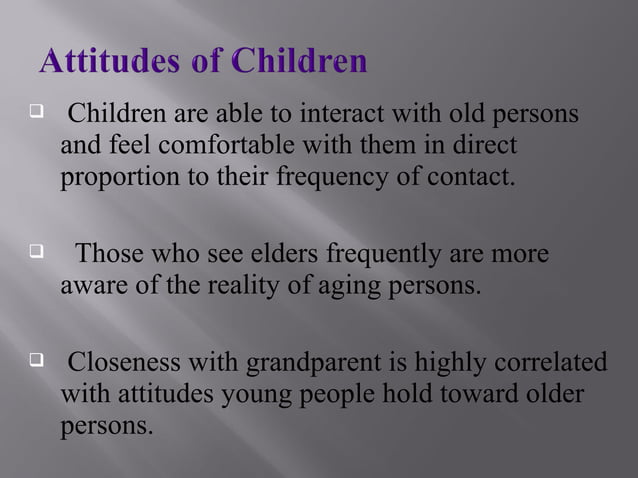 Attitudes of Children

❑ Children are able to interact with old persons and feel comfortable with them in direct proportion to their frequency of contact.

❑ Those who see elders frequently are more aware of the reality of aging persons.

❑ Closeness with grandparent is highly correlated with attitudes young people hold toward older persons.